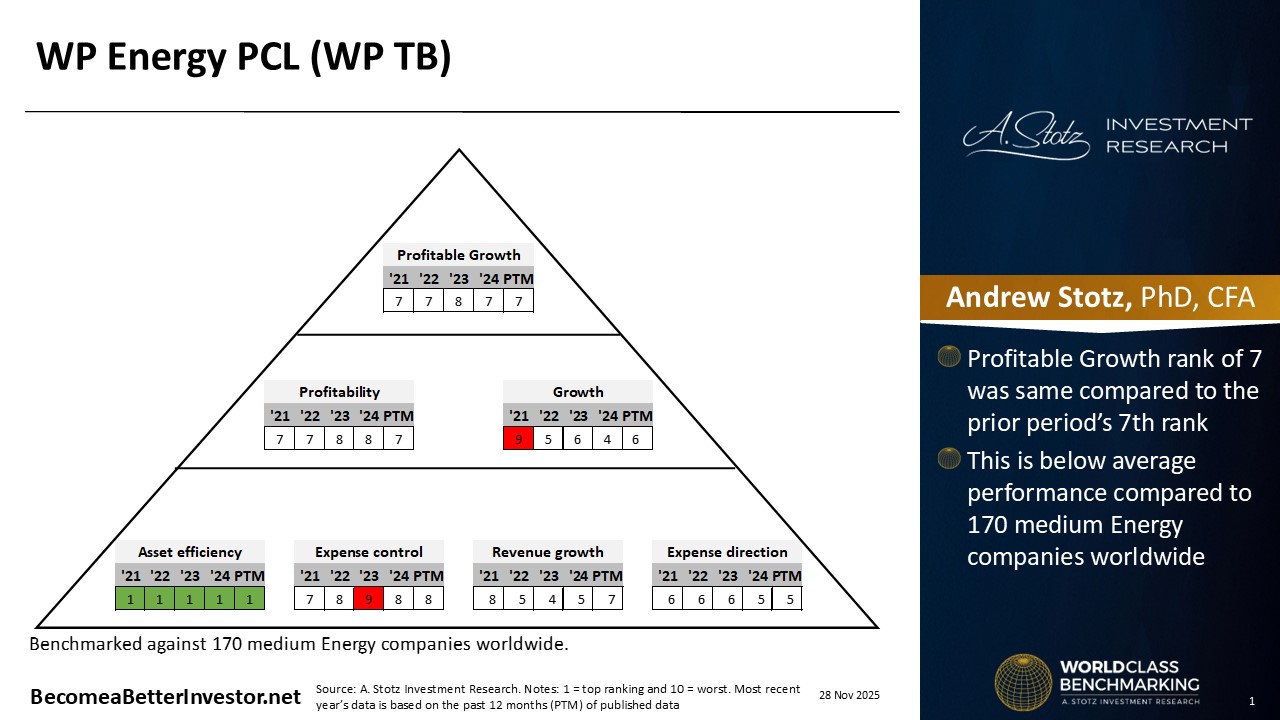 WP Energy PCL (WP TB)

Profitable Growth

| '21 | '22 | '23 | '24 | PTM |
|---|---|---|---|---|
| 7 | 7 | 8 | 7 | 7 |

Profitability

| '21 | '22 | '23 | '24 | PTM |
|---|---|---|---|---|
| 7 | 7 | 8 | 8 | 7 |

Growth

| '21 | '22 | '23 | '24 | PTM |
|---|---|---|---|---|
| 9 | 5 | 6 | 4 | 6 |

Asset efficiency

| '21 | '22 | '23 | '24 | PTM |
|---|---|---|---|---|
| 1 | 1 | 1 | 1 | 1 |

Expense control

| '21 | '22 | '23 | '24 | PTM |
|---|---|---|---|---|
| 7 | 8 | 9 | 8 | 8 |

Revenue growth

| '21 | '22 | '23 | '24 | PTM |
|---|---|---|---|---|
| 8 | 5 | 4 | 5 | 7 |

Expense direction

| '21 | '22 | '23 | '24 | PTM |
|---|---|---|---|---|
| 6 | 6 | 6 | 5 | 5 |

Benchmarked against 170 medium Energy companies worldwide.

BecomeaBetterInvestor.net

Source: A. Stotz Investment Research. Notes: 1 = top ranking and 10 = worst. Most recent year's data is based on the past 12 months (PTM) of published data

28 Nov 2025

A. Stotz INVESTMENT RESEARCH

Andrew Stotz, PhD, CFA

Profitable Growth rank of 7 was same compared to the prior period's 7th rank

This is below average performance compared to 170 medium Energy companies worldwide

WORLDCLASS BENCHMARKING
A. STOTZ INVESTMENT RESEARCH

1